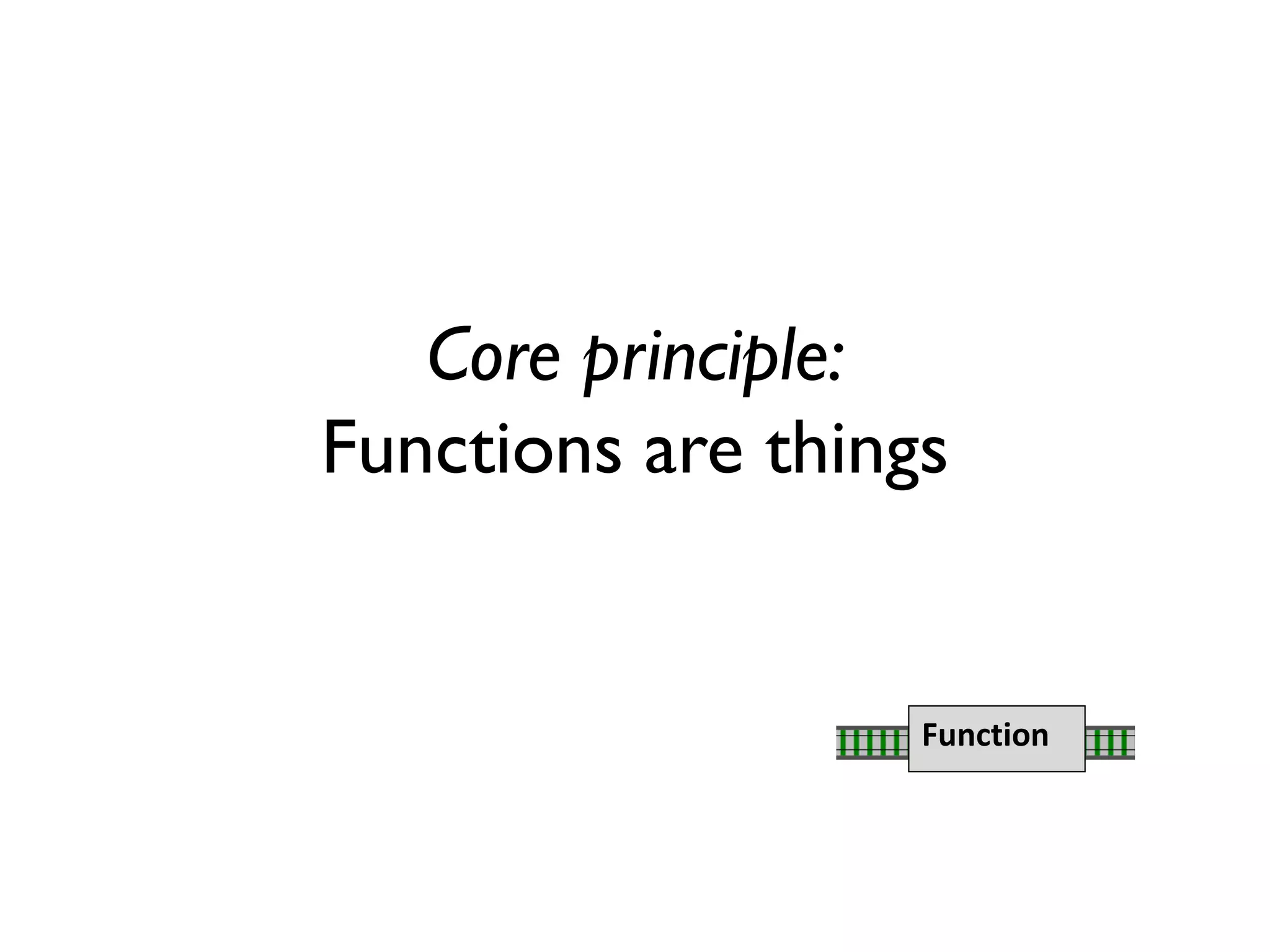 Core principle:
Functions are things

Function